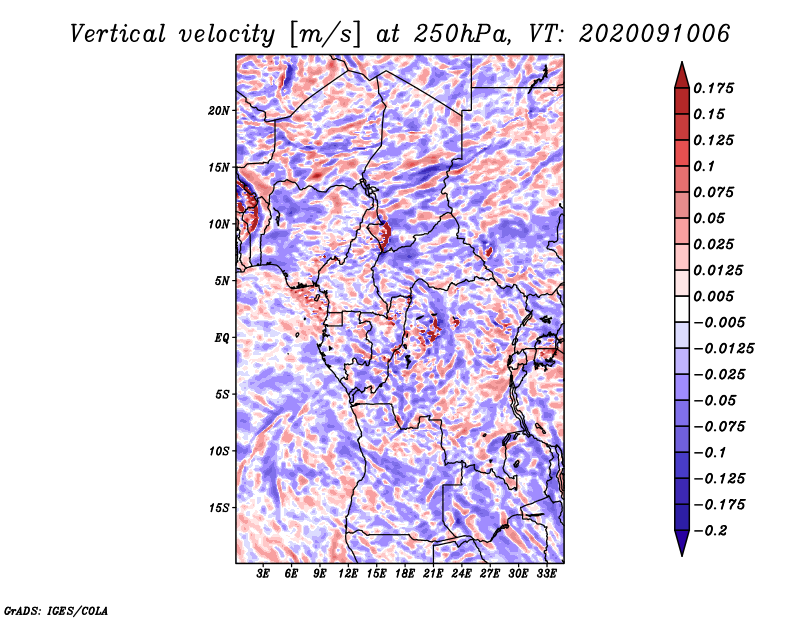 Vertical velocity [m/s] at 250hPa, VT: 2020091006

20N
15N
10N
5N
EQ
5S
10S
15S

3E 6E 9E 12E 15E 18E 21E 24E 27E 30E 33E

0.175
0.15
0.125
0.1
0.075
0.05
0.025
0.0125
0.005
−0.005
−0.0125
−0.025
−0.05
−0.075
−0.1
−0.125
−0.175
−0.2

GrADS: IGES/COLA